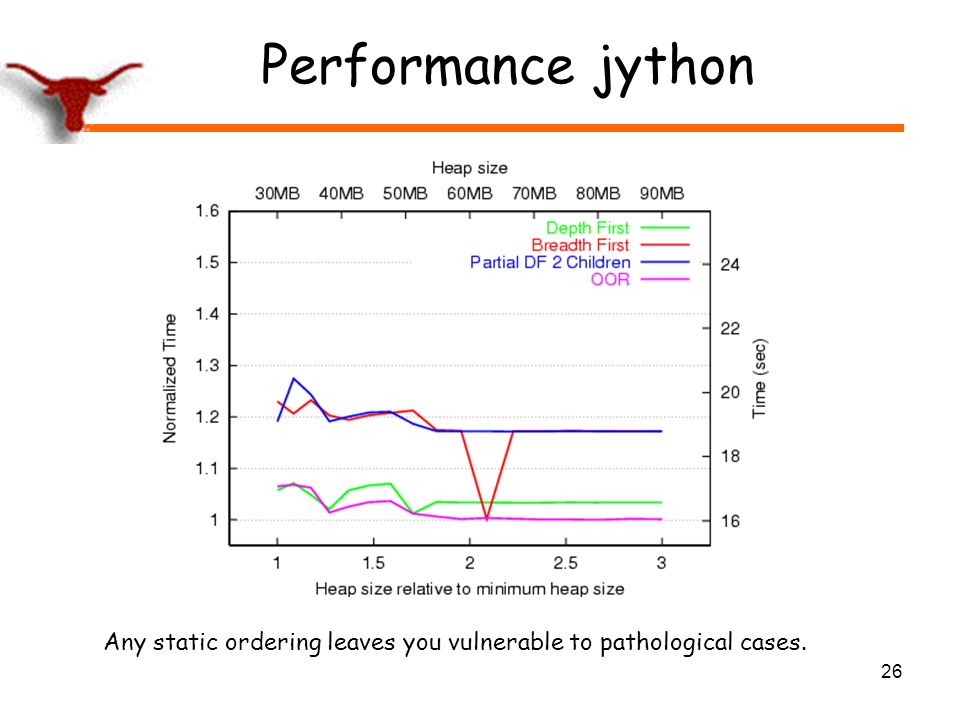 Performance jython

Heap size

30MB 40MB 50MB 60MB 70MB 80MB 90MB

Depth First
Breadth First
Partial DF 2 Children
OOR

Normalized Time

1.6
1.5
1.4
1.3
1.2
1.1
1

Time (sec)

24
22
20
18
16

1 1.5 2 2.5 3

Heap size relative to minimum heap size

Any static ordering leaves you vulnerable to pathological cases.

26